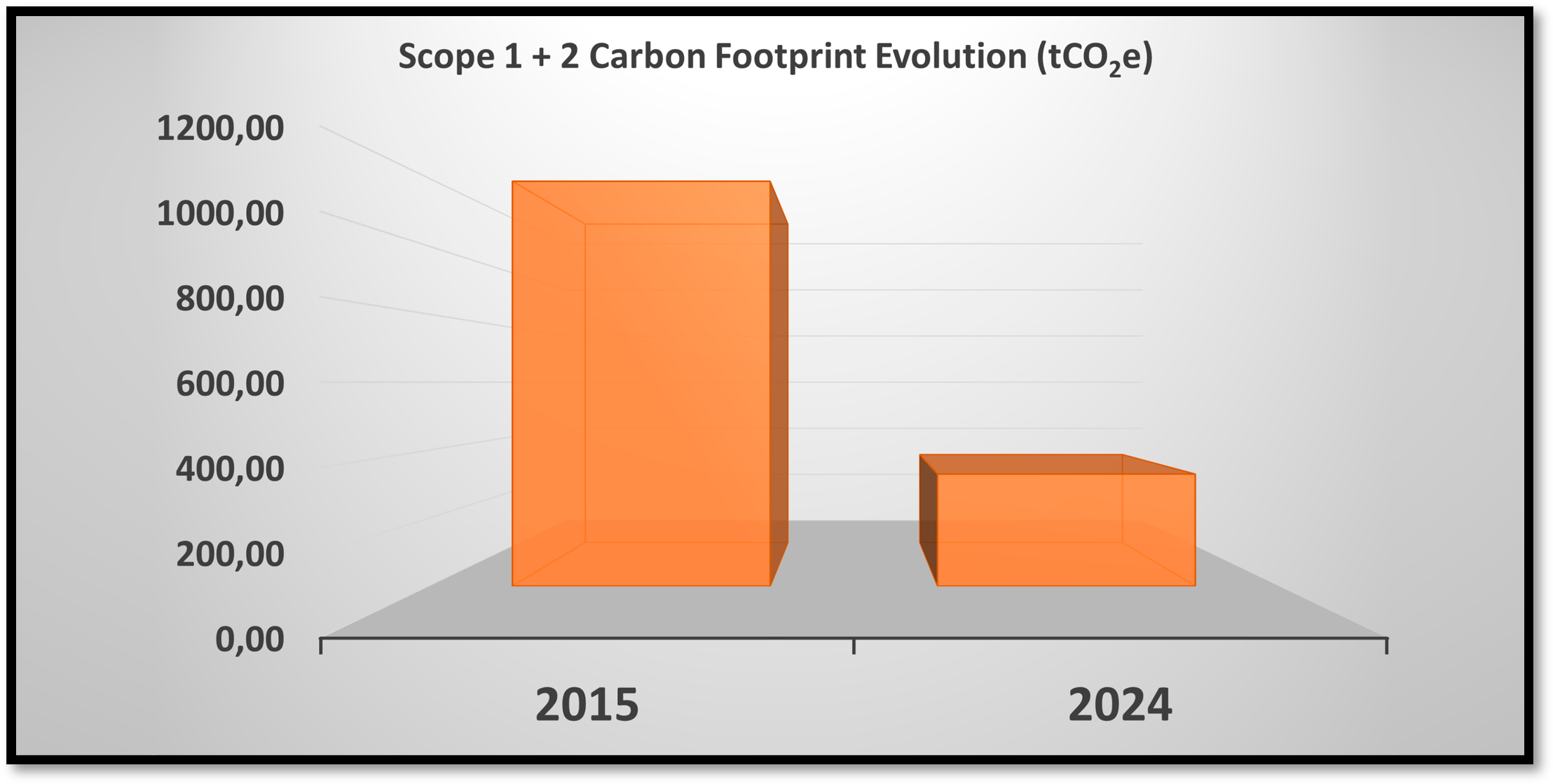 Scope 1 + 2 Carbon Footprint Evolution ($tCO_2e$)

1200,00
1000,00
800,00
600,00
400,00
200,00
0,00

2015
2024